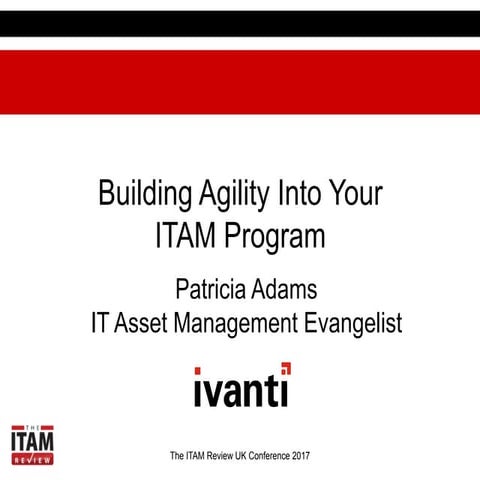 Building Agility Into Your ITAM Program

Patricia Adams
IT Asset Management Evangelist

ivanti

THE
ITAM
REVIEW

The ITAM Review UK Conference 2017